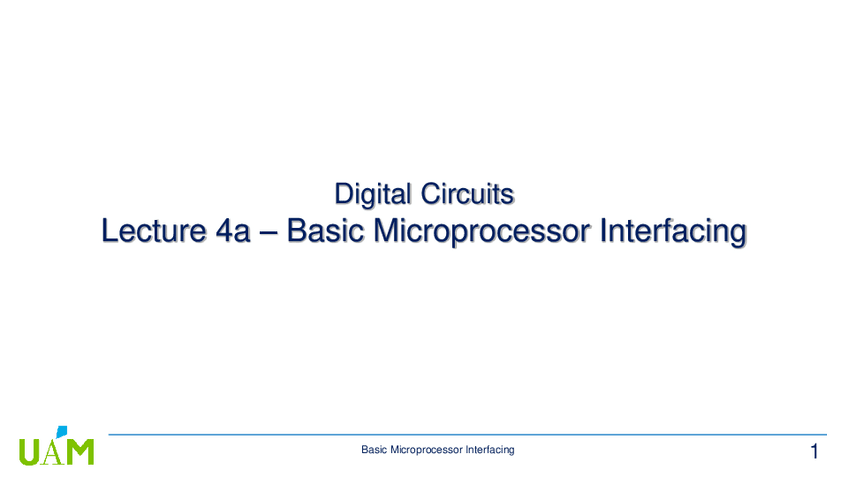 Digital Circuits
Lecture 4a – Basic Microprocessor Interfacing

UAM

Basic Microprocessor Interfacing

1